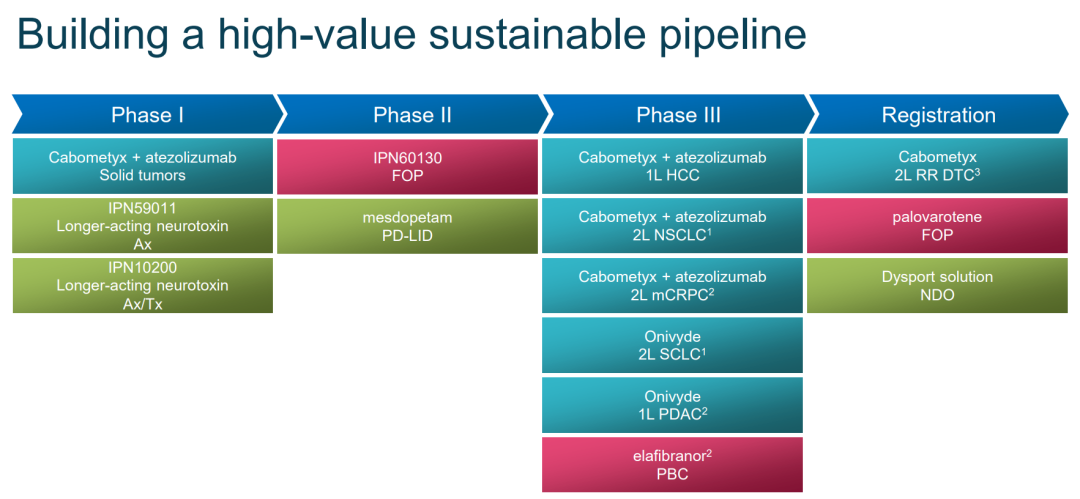 Building a high-value sustainable pipeline

Phase I

Cabometyx + atezolizumab
Solid tumors

IPN59011
Longer-acting neurotoxin
Ax

IPN10200
Longer-acting neurotoxin
Ax/Tx

Phase II

IPN60130
FOP

mesdopetam
PD-LID

Phase III

Cabometyx + atezolizumab
1L HCC

Cabometyx + atezolizumab
2L NSCLC$^1$

Cabometyx + atezolizumab
2L mCRPC$^2$

Onivyde
2L SCLC$^1$

Onivyde
1L PDAC$^2$

elafibranor$^2$
PBC

Registration

Cabometyx
2L RR DTC$^3$

palovarotene
FOP

Dysport solution
NDO